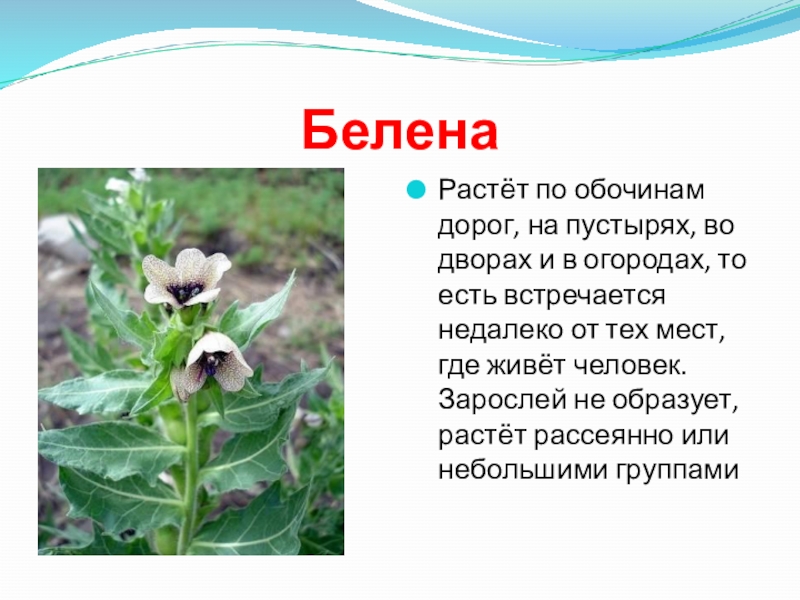 Белена

Растёт по обочинам дорог, на пустырях, во дворах и в огородах, то есть встречается недалеко от тех мест, где живёт человек. Зарослей не образует, растёт рассеянно или небольшими группами